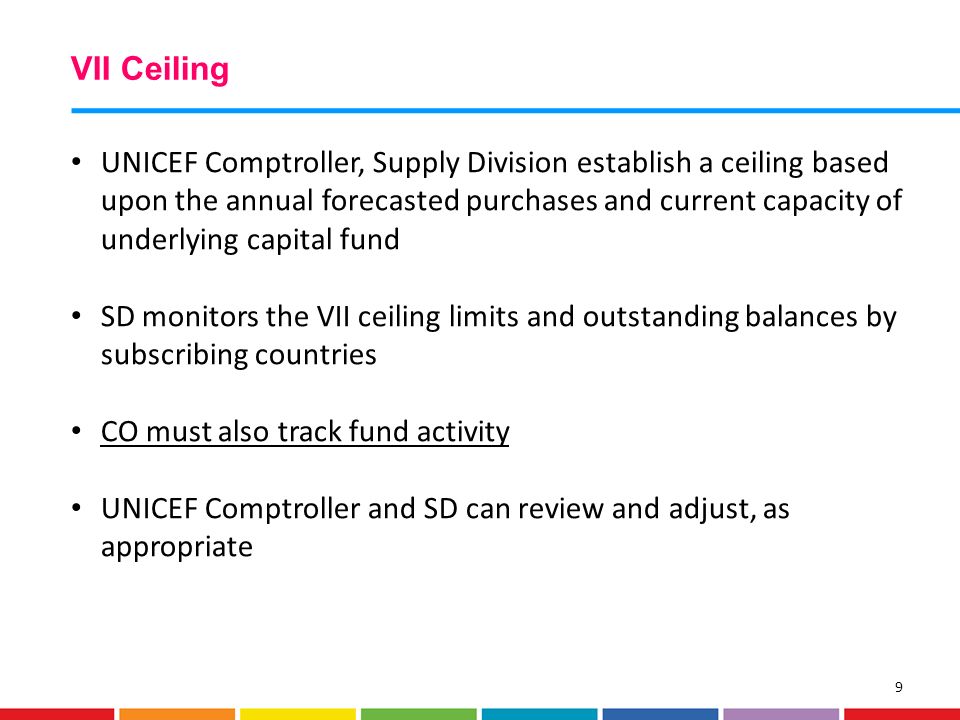 VII Ceiling

• UNICEF Comptroller, Supply Division establish a ceiling based upon the annual forecasted purchases and current capacity of underlying capital fund

• SD monitors the VII ceiling limits and outstanding balances by subscribing countries

• CO must also track fund activity

• UNICEF Comptroller and SD can review and adjust, as appropriate

9